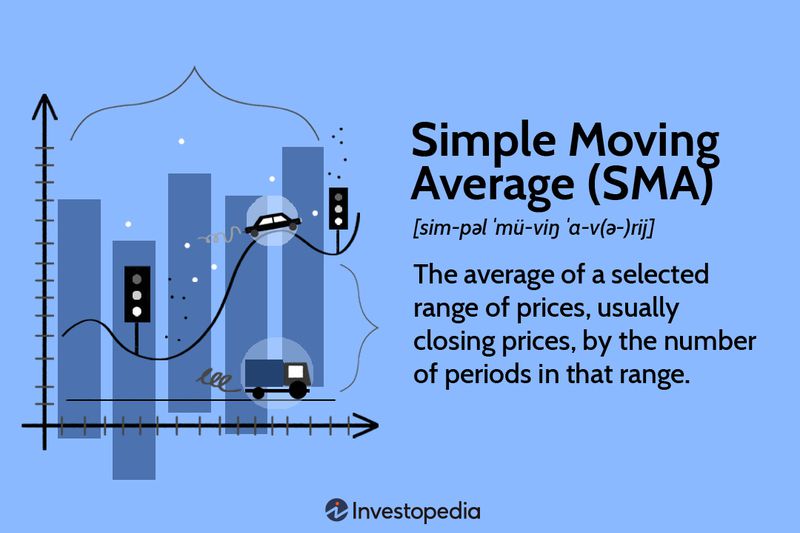 Simple Moving Average (SMA)

[sim-pəl ˈmü-viŋ ˈa-v(ə-)rij]

The average of a selected range of prices, usually closing prices, by the number of periods in that range.

Investopedia